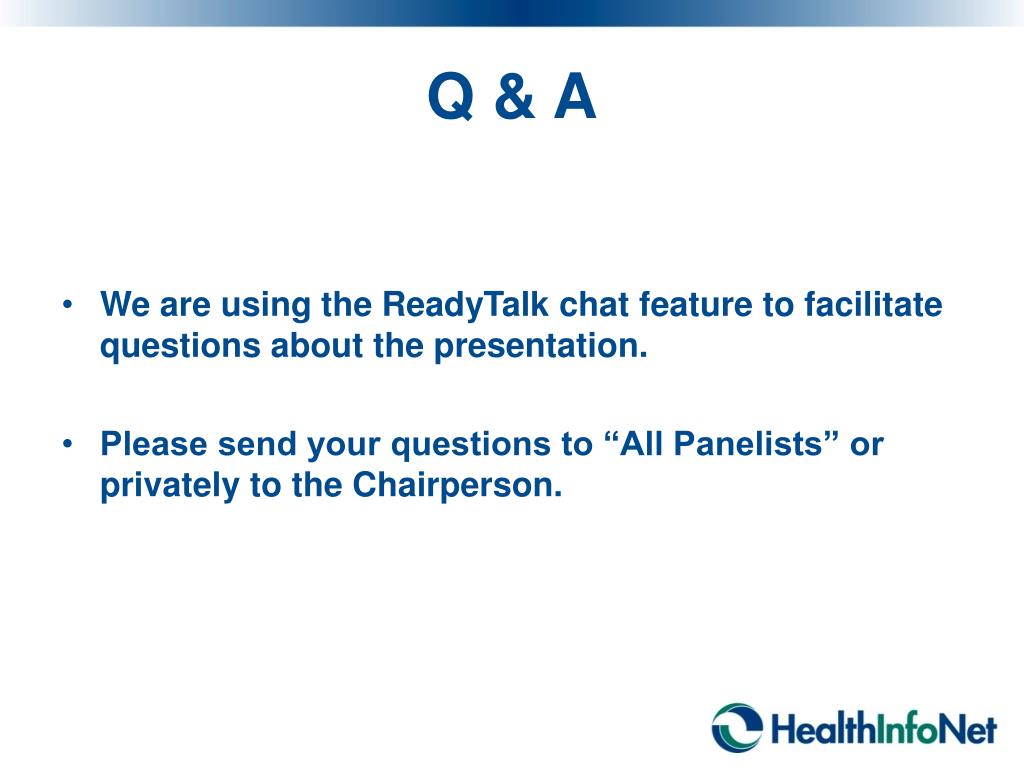 Q & A

• We are using the ReadyTalk chat feature to facilitate questions about the presentation.

• Please send your questions to “All Panelists” or privately to the Chairperson.

HealthInfoNet